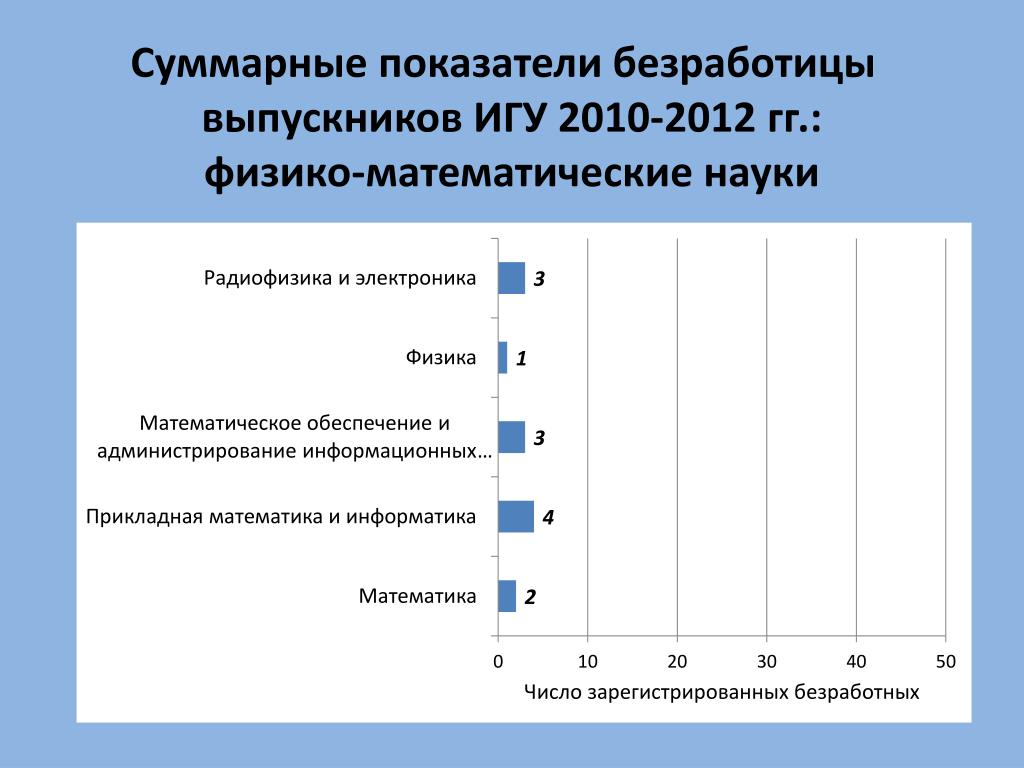 Суммарные показатели безработицы выпускников ИГУ 2010-2012 гг.: физико-математические науки

Радиофизика и электроника
3

Физика
1

Математическое обеспечение и администрирование информационных…
3

Прикладная математика и информатика
4

Математика
2

0
10
20
30
40
50

Число зарегистрированных безработных